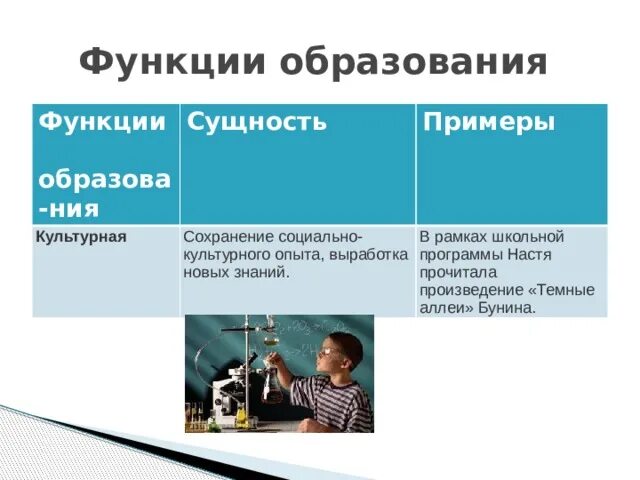 Функции образования

| Функции образова-ния | Сущность | Примеры |
|---|---|---|
| Культурная | Сохранение социально-культурного опыта, выработка новых знаний. | В рамках школьной программы Настя прочитала произведение «Темные аллеи» Бунина. |